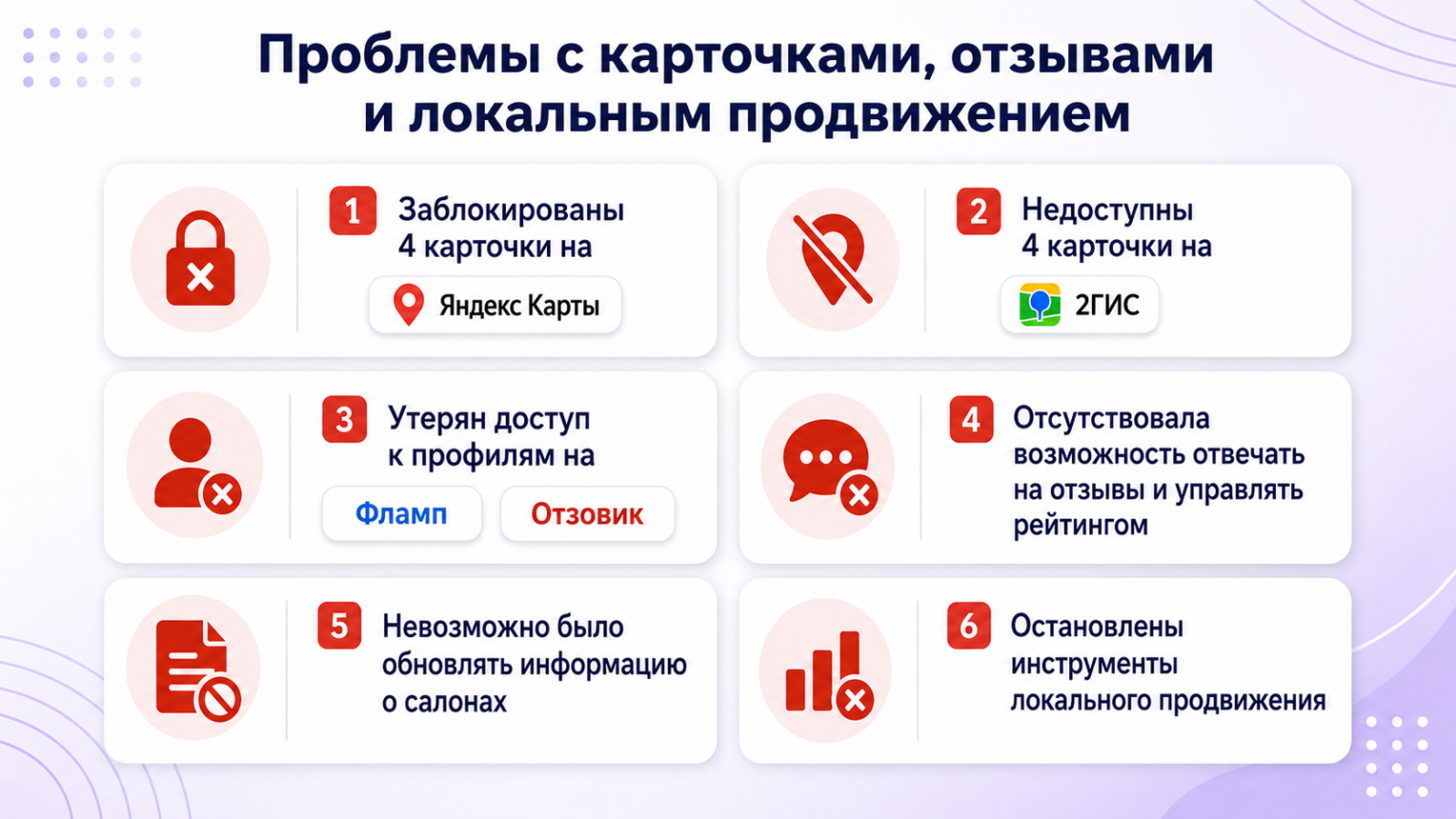 Проблемы с карточками, отзывами и локальным продвижением

1 Заблокированы 4 карточки на

Яндекс Карты

2 Недоступны 4 карточки на

2ГИС

3 Утерян доступ к профилям на

Фламп

Отзовик

4 Отсутствовала возможность отвечать на отзывы и управлять рейтингом

5 Невозможно было обновлять информацию о салонах

6 Остановлены инструменты локального продвижения